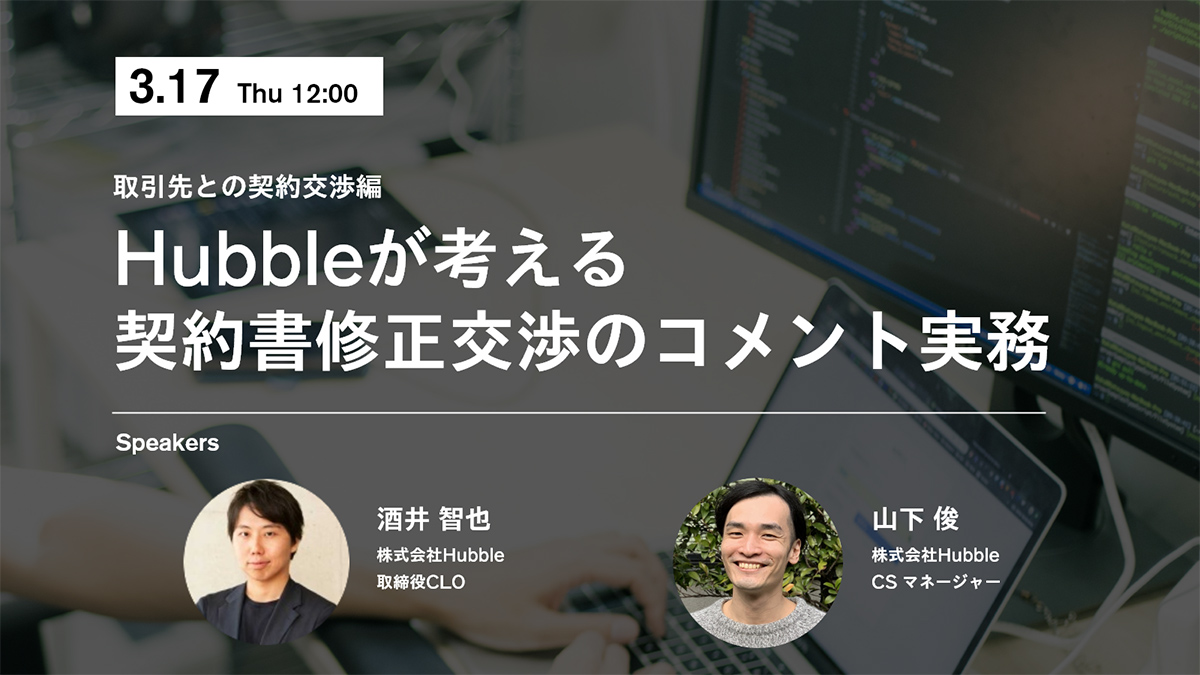 3.17 Thu 12:00

取引先との契約交渉編

Hubbleが考える
契約書修正交渉のコメント実務

Speakers

酒井 智也
株式会社Hubble
取締役CLO

山下 俊
株式会社Hubble
CS マネージャー